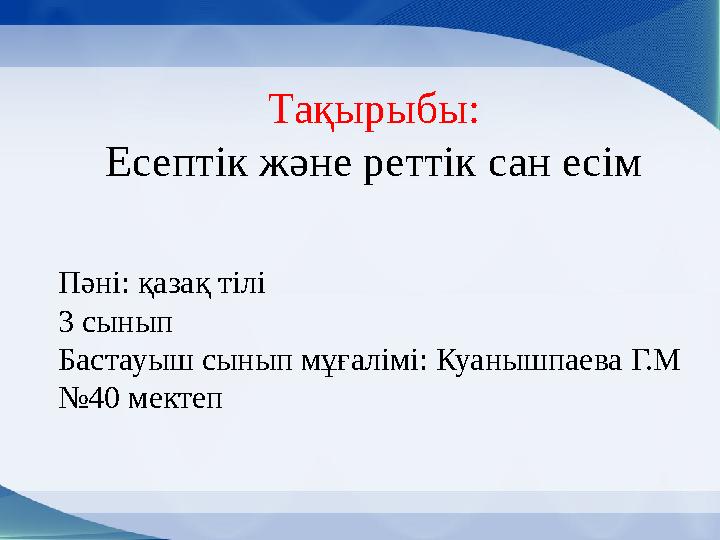 Тақырыбы:
Есептік және реттік сан есім

Пәні: қазақ тілі
3 сынып
Бастауыш сынып мұғалімі: Куанышпаева Г.М
№40 мектеп